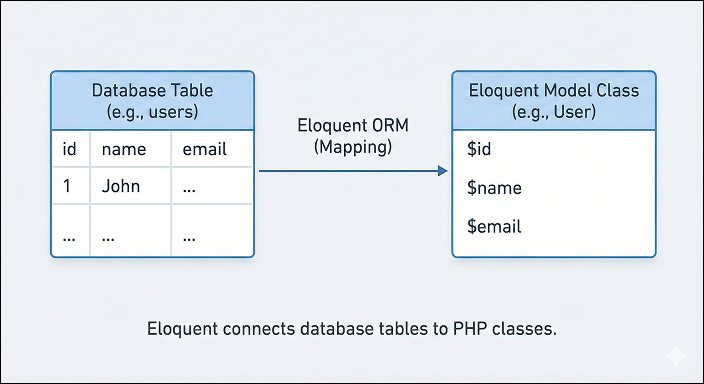 Database Table
(e.g., users)

| id | name | email |
|---|---|---|
| 1 | John | ... |
| ... | ... | ... |

Eloquent ORM
(Mapping)

Eloquent Model Class
(e.g., User)

\$id

\$name

\$email

Eloquent connects database tables to PHP classes.